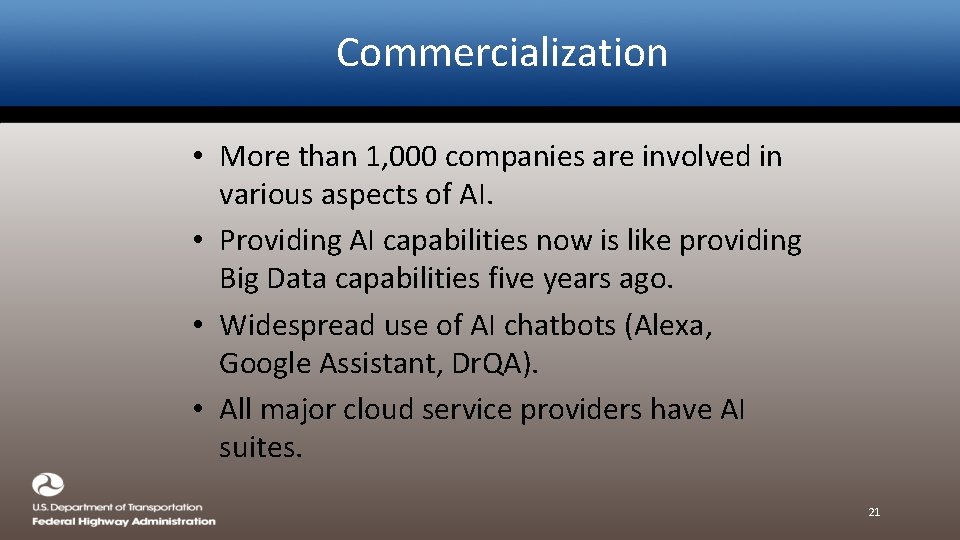 Commercialization

• More than 1,000 companies are involved in various aspects of AI.
• Providing AI capabilities now is like providing Big Data capabilities five years ago.
• Widespread use of AI chatbots (Alexa, Google Assistant, DrQA).
• All major cloud service providers have AI suites.

U.S. Department of Transportation
Federal Highway Administration

21